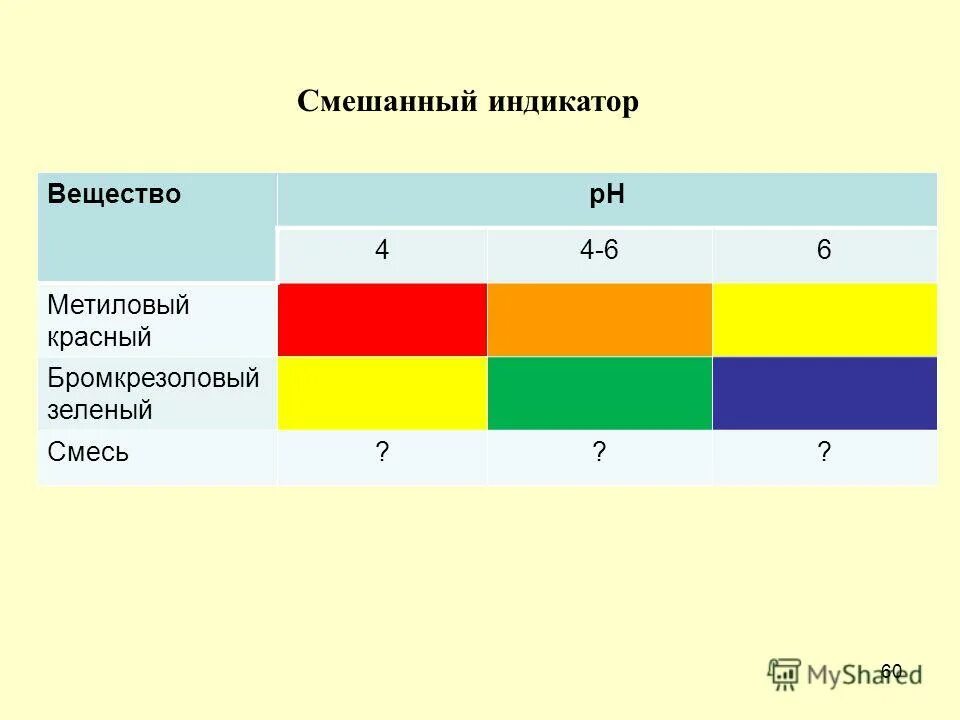 Смешанный индикатор

| Вещество | pH | | |
|---|---|---|---|
| | 4 | 4-6 | 6 |
| Метиловый красный | | | |
| Бромкрезоловый зеленый | | | |
| Смесь | ? | ? | ? |

60

MyShared